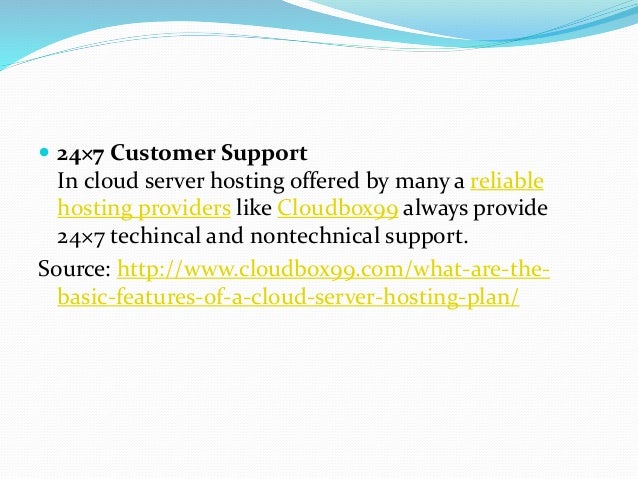 24×7 Customer Support
In cloud server hosting offered by many a reliable hosting providers like Cloudbox99 always provide 24×7 techincal and nontechnical support.

Source: http://www.cloudbox99.com/what-are-the-basic-features-of-a-cloud-server-hosting-plan/